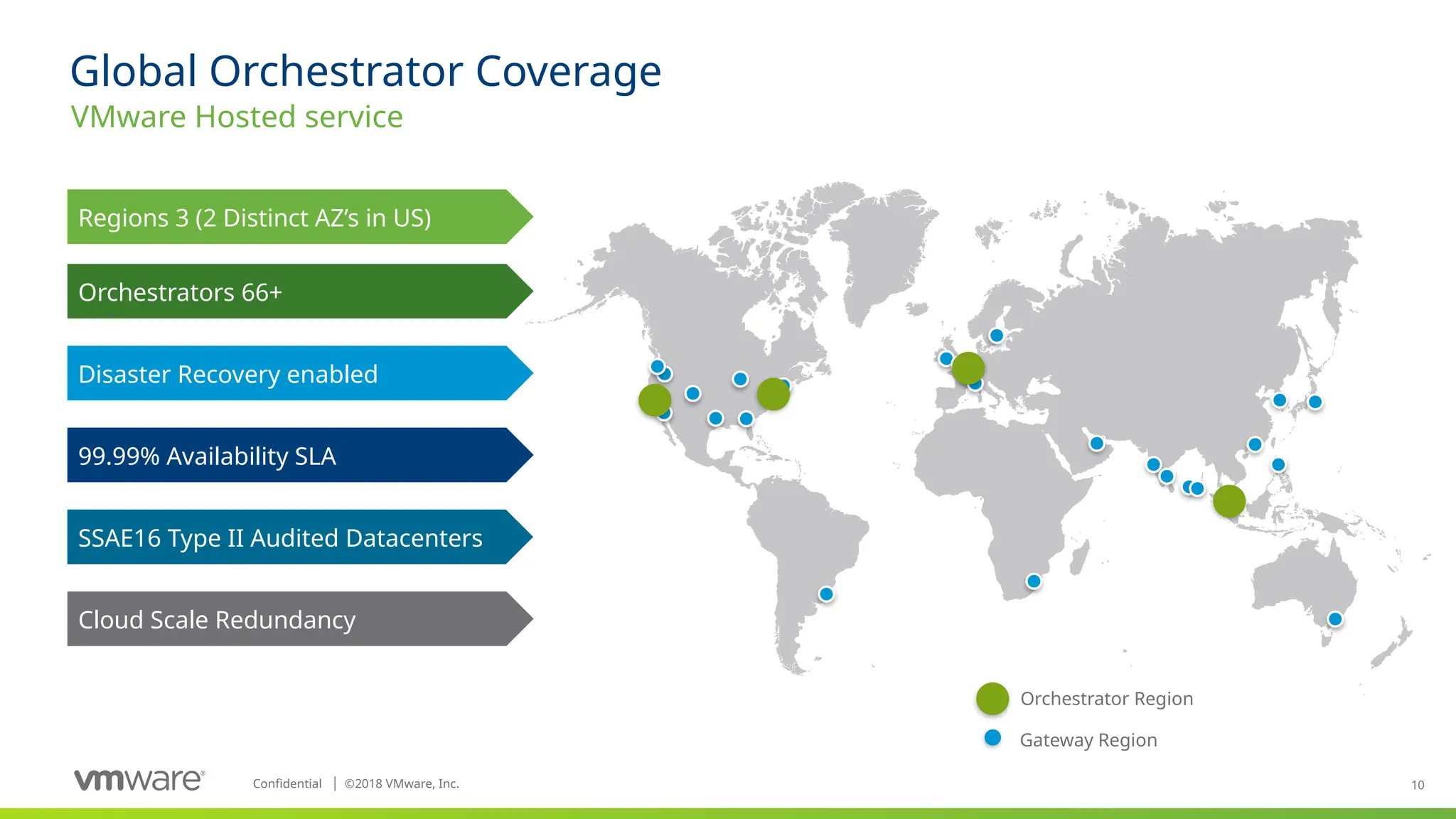 Global Orchestrator Coverage
VMware Hosted service

Regions 3 (2 Distinct AZ's in US)

Orchestrators 66+

Disaster Recovery enabled

99.99% Availability SLA

SSAE16 Type II Audited Datacenters

Cloud Scale Redundancy

Orchestrator Region

Gateway Region

vmware® Confidential | ©2018 VMware, Inc.

10